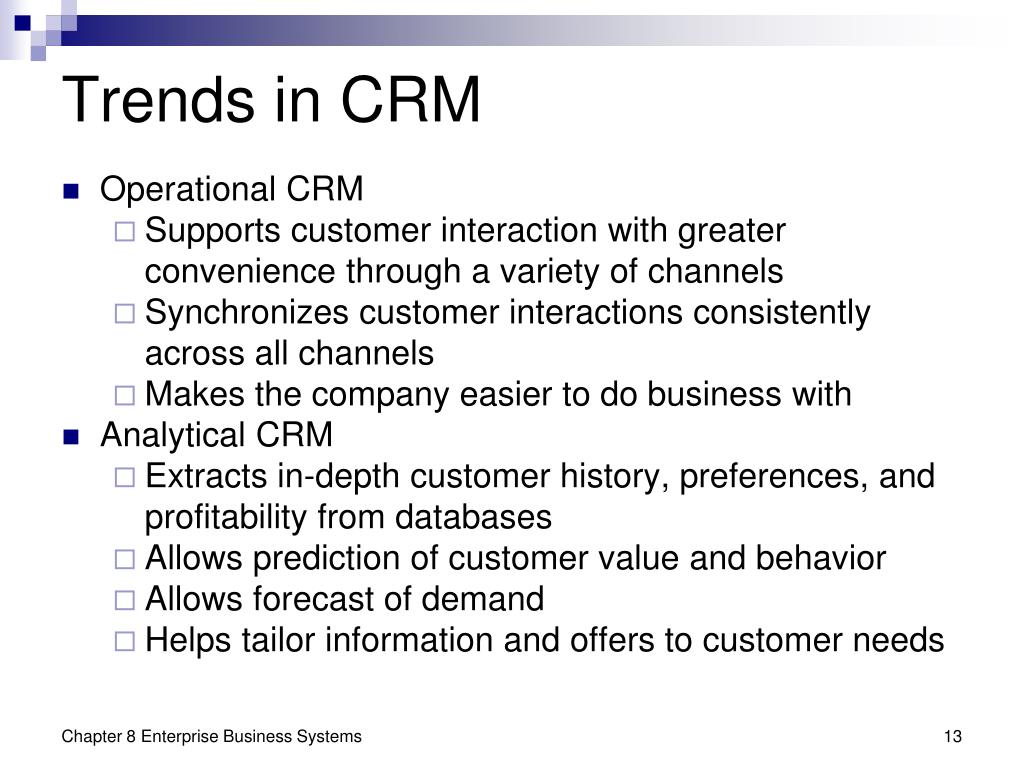 Trends in CRM

- Operational CRM
  - Supports customer interaction with greater convenience through a variety of channels
  - Synchronizes customer interactions consistently across all channels
  - Makes the company easier to do business with
- Analytical CRM
  - Extracts in-depth customer history, preferences, and profitability from databases
  - Allows prediction of customer value and behavior
  - Allows forecast of demand
  - Helps tailor information and offers to customer needs

Chapter 8 Enterprise Business Systems

13